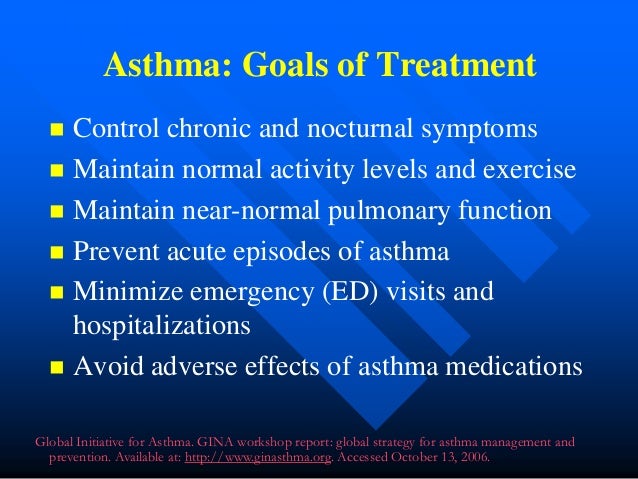 Asthma: Goals of Treatment

- Control chronic and nocturnal symptoms
- Maintain normal activity levels and exercise
- Maintain near-normal pulmonary function
- Prevent acute episodes of asthma
- Minimize emergency (ED) visits and hospitalizations
- Avoid adverse effects of asthma medications

Global Initiative for Asthma. GINA workshop report: global strategy for asthma management and prevention. Available at: http://www.ginasthma.org. Accessed October 13, 2006.